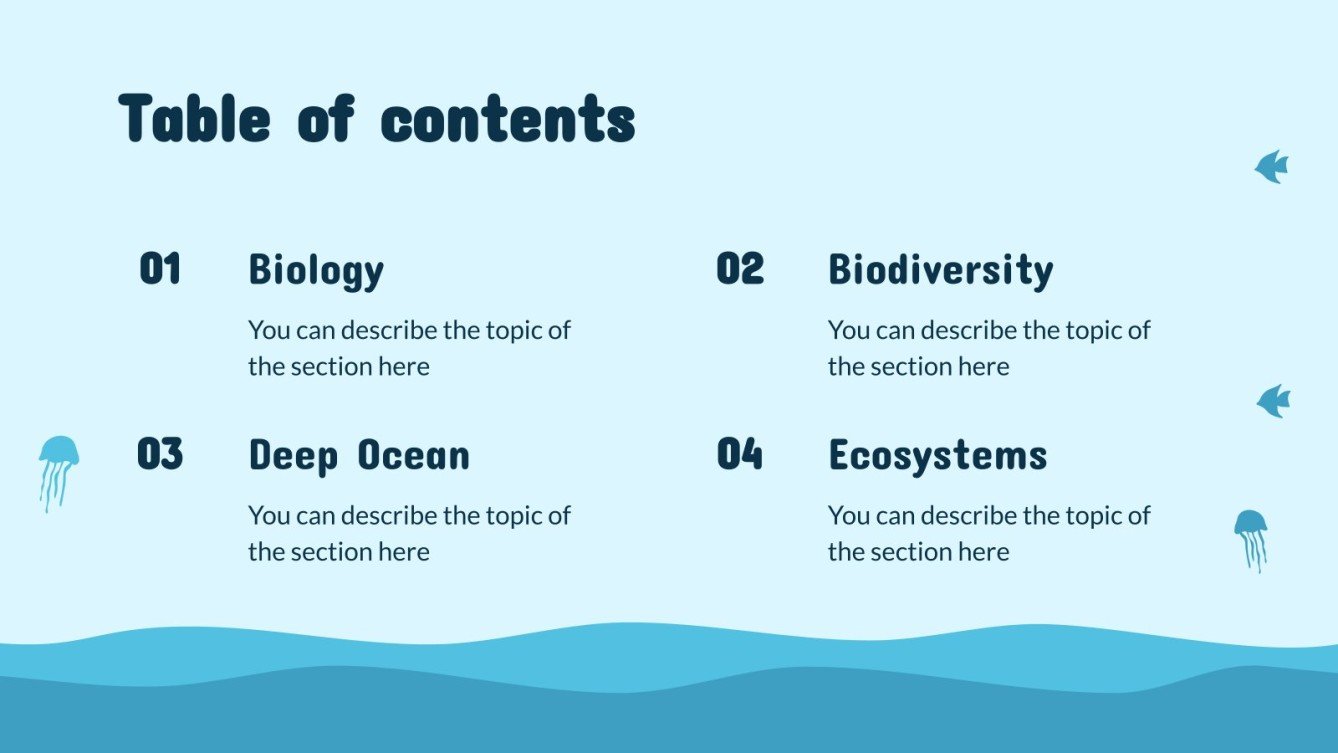 Table of contents

01 Biology
You can describe the topic of the section here

02 Biodiversity
You can describe the topic of the section here

03 Deep Ocean
You can describe the topic of the section here

04 Ecosystems
You can describe the topic of the section here